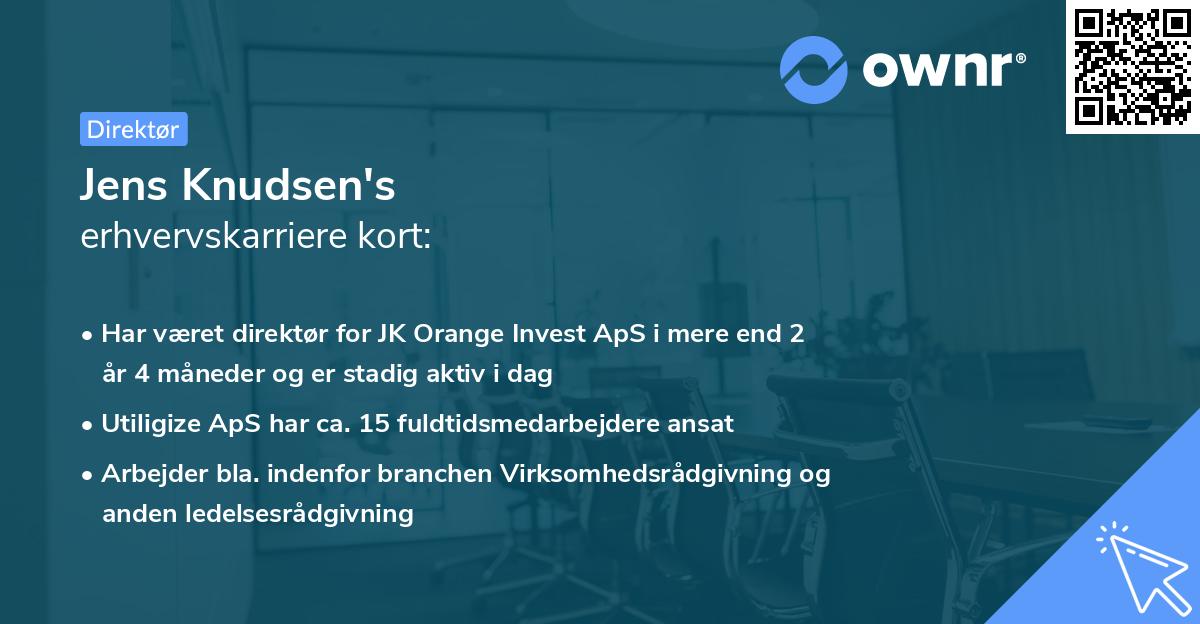 ownr®

Direktør

Jens Knudsen's
erhvervskarriere kort:

• Har været direktør for JK Orange Invest ApS i mere end 2 år 4 måneder og er stadig aktiv i dag
• Utiligize ApS har ca. 15 fuldtidsmedarbejdere ansat
• Arbejder bla. indenfor branchen Virksomhedsrådgivning og anden ledelsesrådgivning